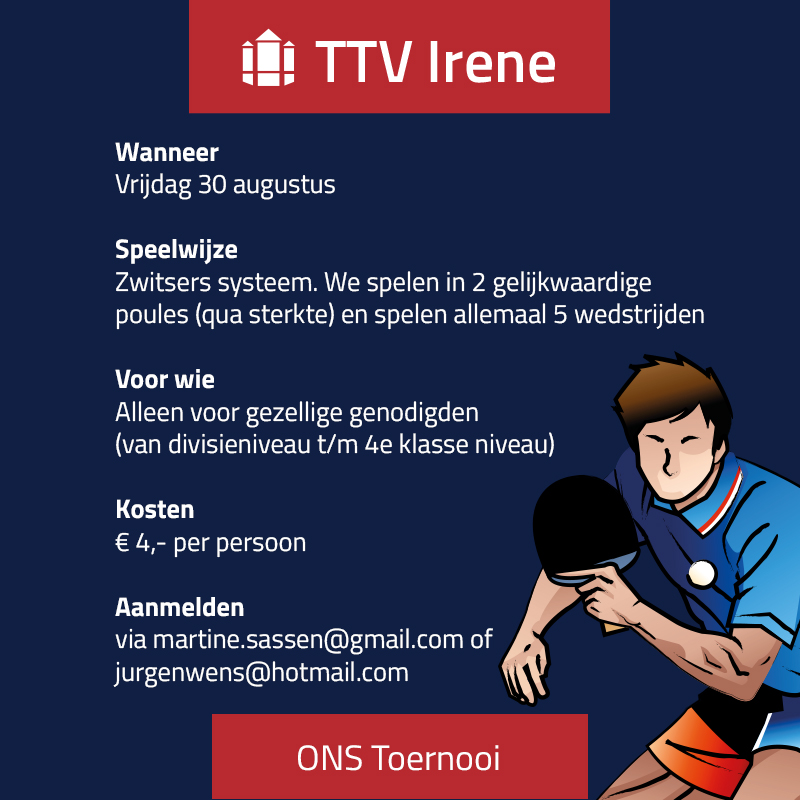 TTV Irene

Wanneer
Vrijdag 30 augustus

Speelwijze
Zwitsers systeem. We spelen in 2 gelijkwaardige poules (qua sterkte) en spelen allemaal 5 wedstrijden

Voor wie
Alleen voor gezellige genodigden
(van divisieniveau t/m 4e klasse niveau)

Kosten
€ 4,- per persoon

Aanmelden
via martine.sassen@gmail.com of jurgenwens@hotmail.com

ONS Toernooi